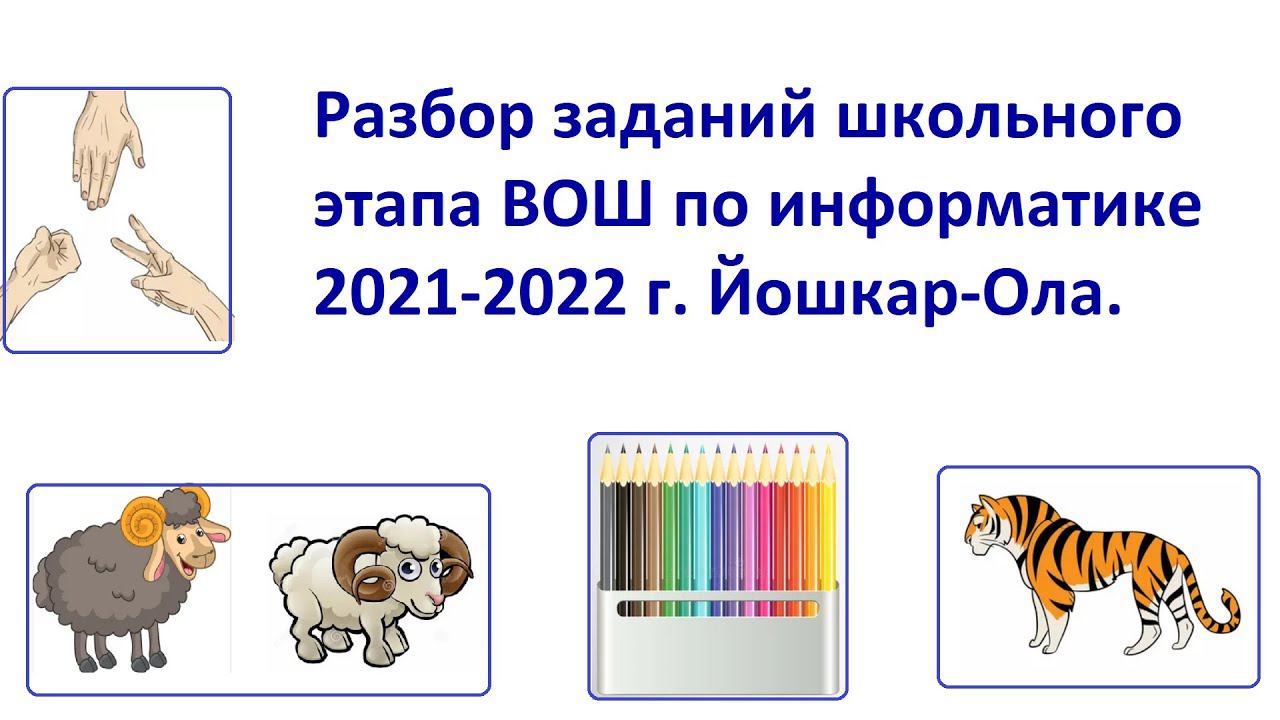 Разбор заданий школьного этапа ВОШ по информатике 2021-2022 г. Йошкар-Ола.